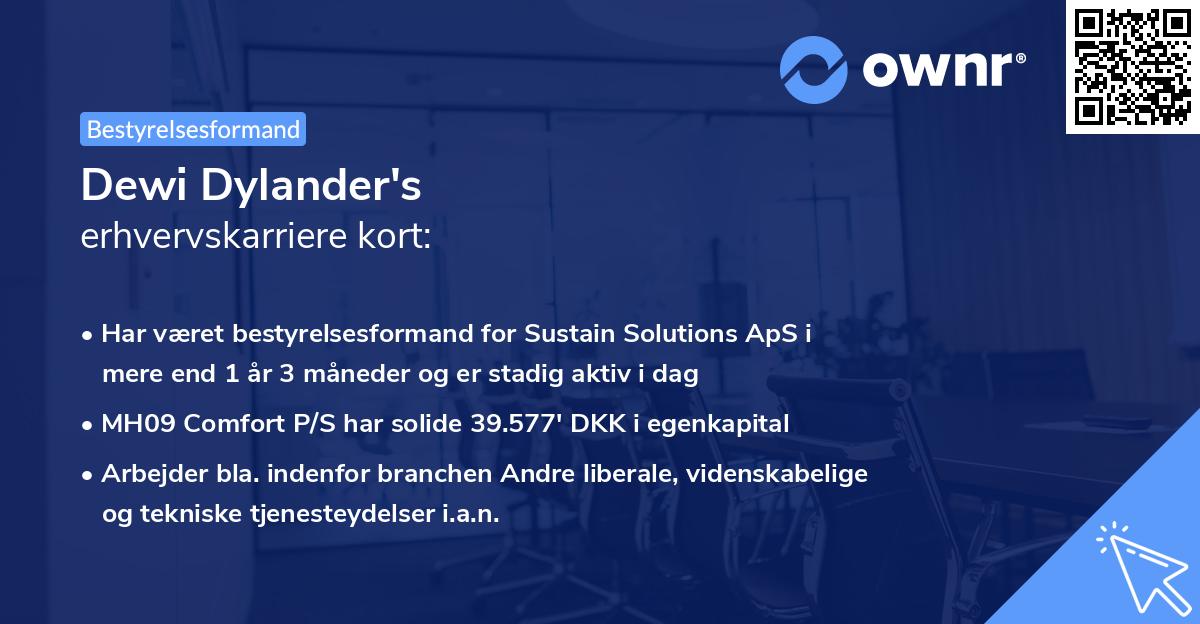 ownr®

Bestyrelsesformand

Dewi Dylander's
erhvervskarriere kort:

• Har været bestyrelsesformand for Sustain Solutions ApS i mere end 1 år 3 måneder og er stadig aktiv i dag

• MH09 Comfort P/S har solide 39.577' DKK i egenkapital

• Arbejder bla. indenfor branchen Andre liberale, videnskabelige og tekniske tjenesteydelser i.a.n.